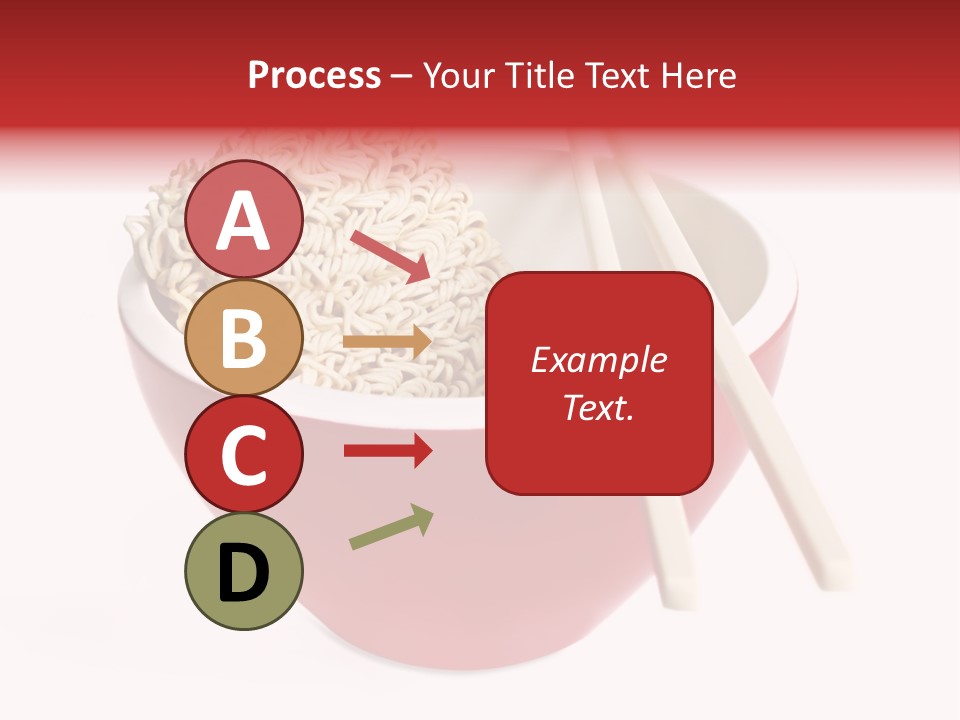 Process – Your Title Text Here

A

B

C

D

Example Text.